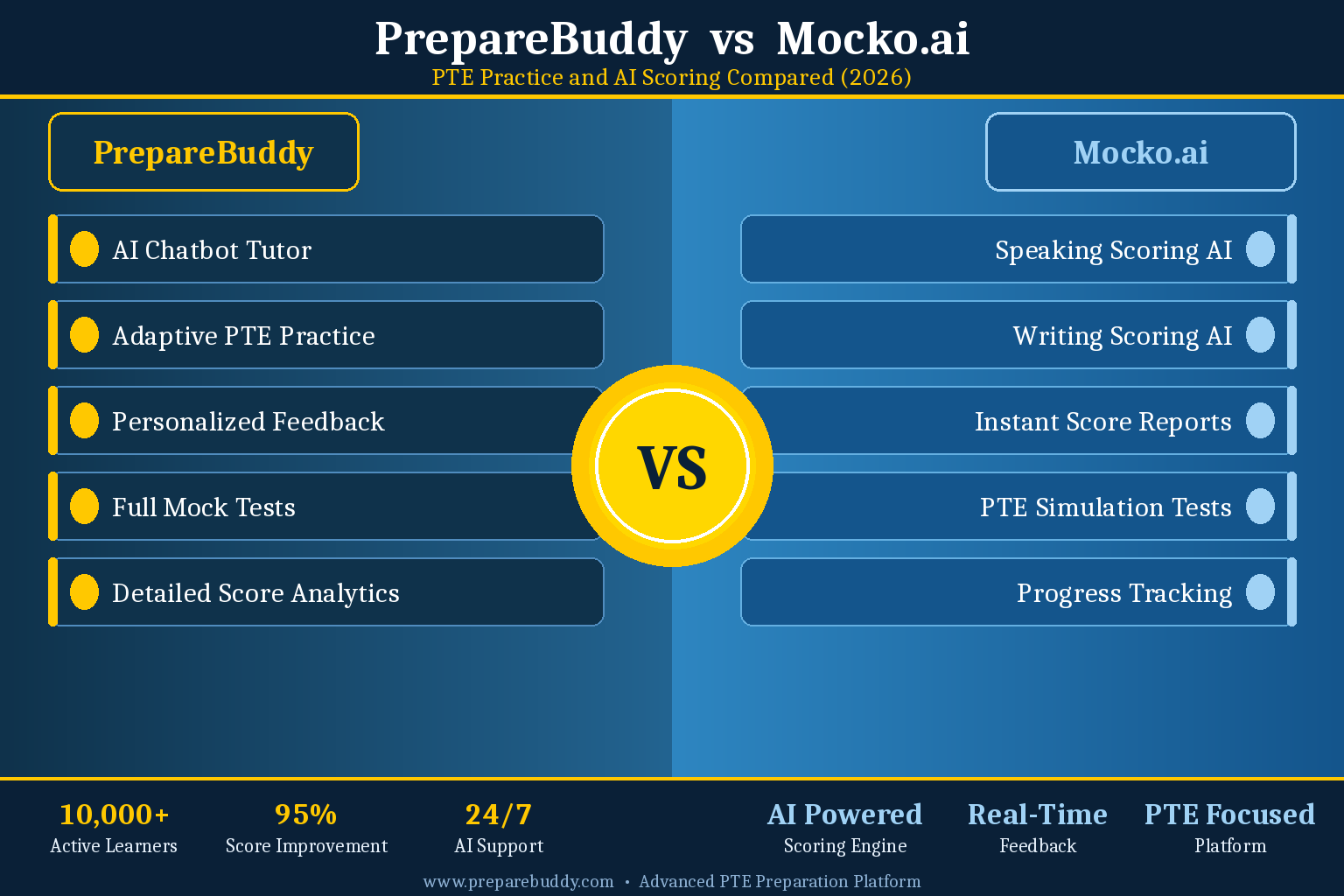 PrepareBuddy vs Mocko.ai
PTE Practice and AI Scoring Compared (2026)

PrepareBuddy

AI Chatbot Tutor

Adaptive PTE Practice

Personalized Feedback

Full Mock Tests

Detailed Score Analytics

VS

Mocko.ai

Speaking Scoring AI

Writing Scoring AI

Instant Score Reports

PTE Simulation Tests

Progress Tracking

10,000+
Active Learners

95%
Score Improvement

24/7
AI Support

AI Powered
Scoring Engine

Real-Time
Feedback

PTE Focused
Platform

www.preparebuddy.com • Advanced PTE Preparation Platform